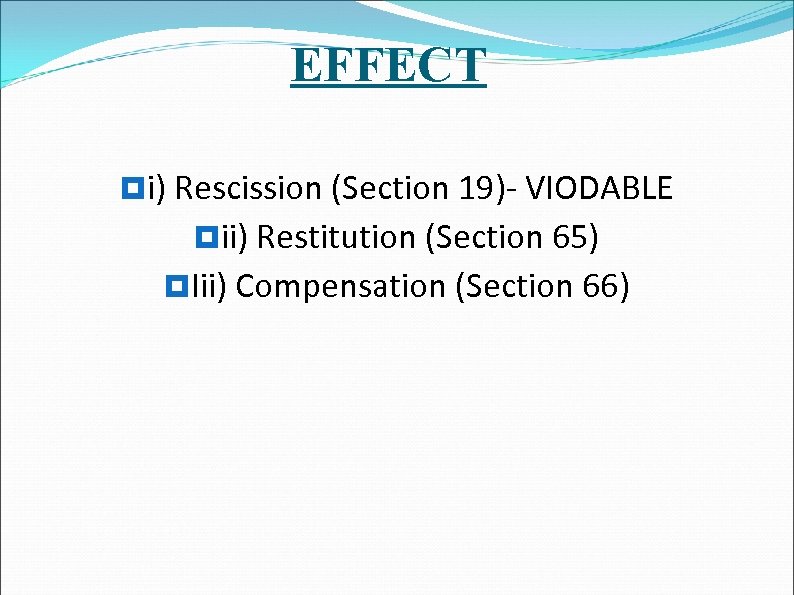 EFFECT

i) Rescission (Section 19)- VIODABLE
ii) Restitution (Section 65)
Iii) Compensation (Section 66)